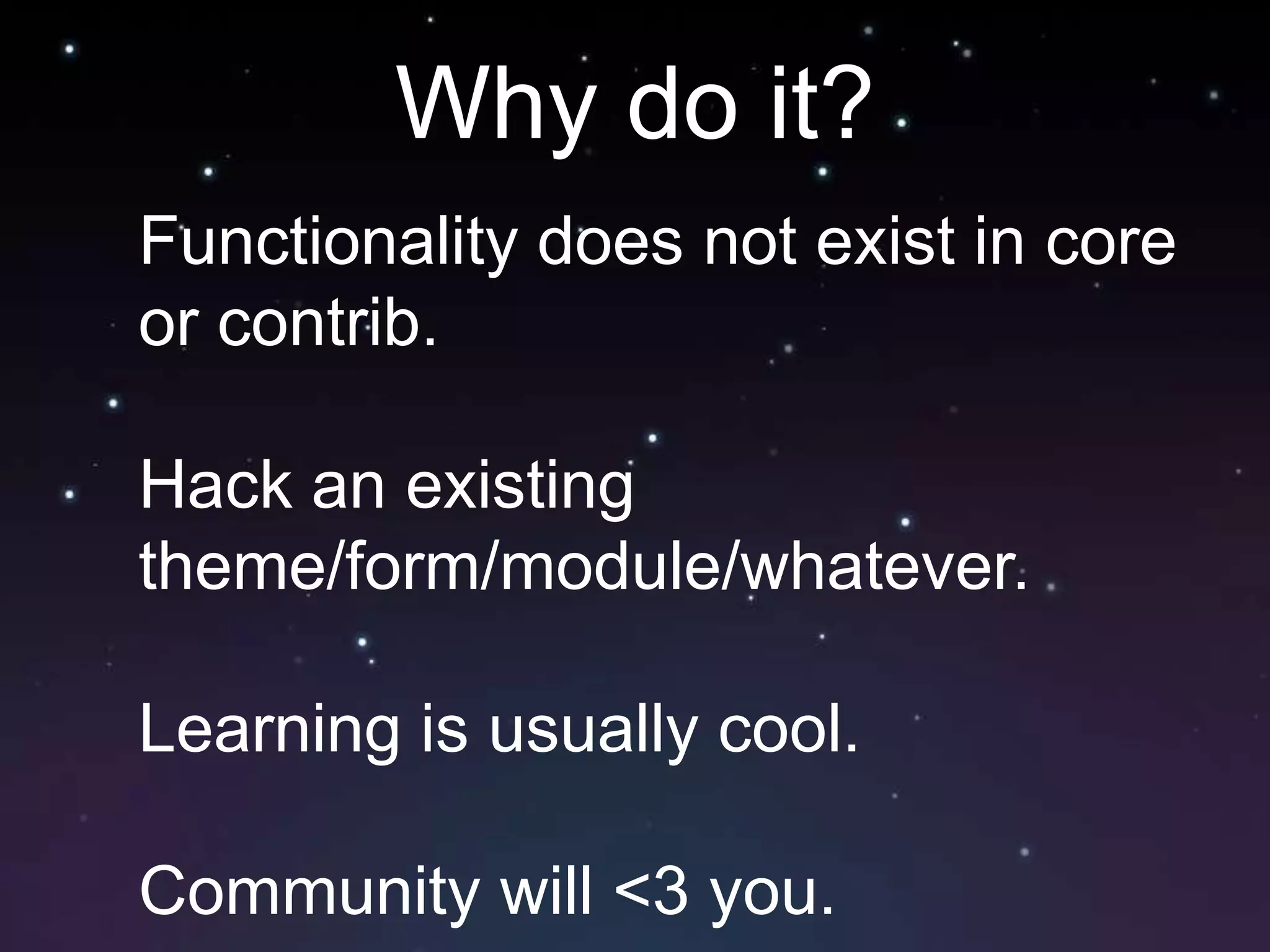 Why do it?

Functionality does not exist in core or contrib.

Hack an existing theme/form/module/whatever.

Learning is usually cool.

Community will <3 you.